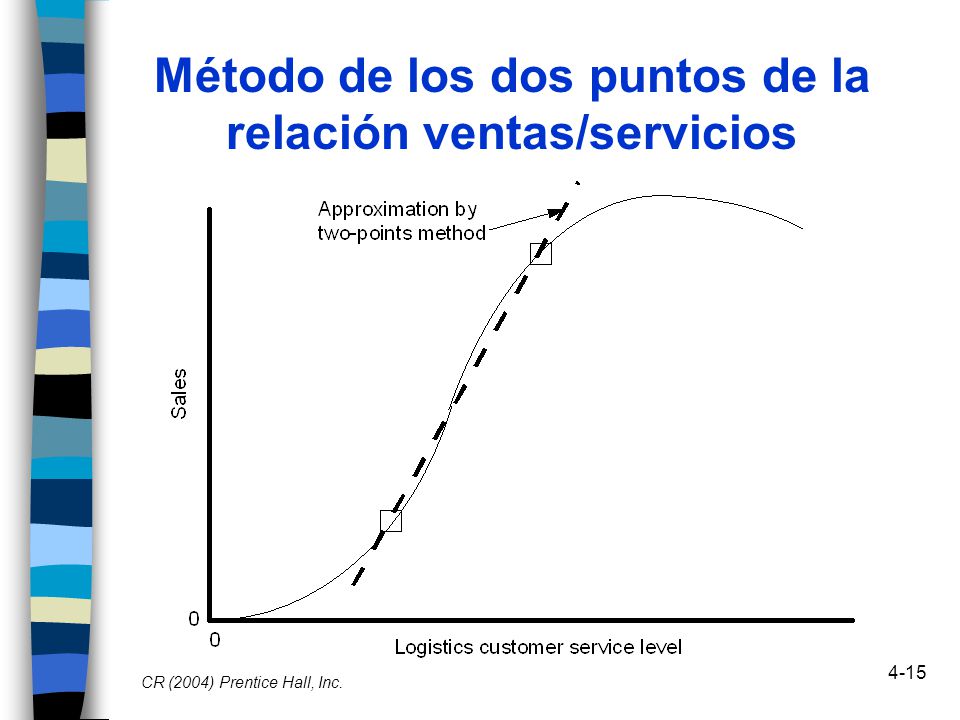 Método de los dos puntos de la relación ventas/servicios

Approximation by two-points method

Sales

0

0

Logistics customer service level

CR (2004) Prentice Hall, Inc.

4-15